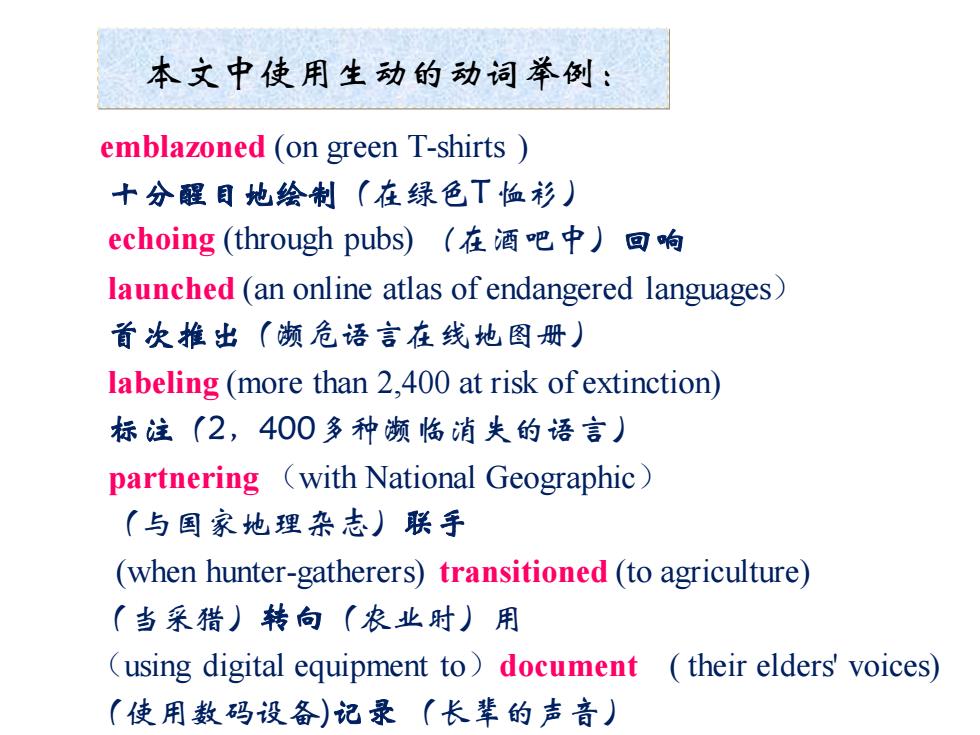 本文中使用生动的动词举例：

emblazoned (on green T-shirts )
十分醒目地绘制（在绿色T恤衫）
echoing (through pubs) （在酒吧中）回响
launched (an online atlas of endangered languages）
首次推出（濒危语言在线地图册）
labeling (more than 2,400 at risk of extinction)
标注（2，400多种濒临消失的语言）
partnering （with National Geographic）
（与国家地理杂志）联手
(when hunter-gatherers) transitioned (to agriculture)
（当采猎）转向（农业时）用
（using digital equipment to）document ( their elders' voices)
(使用数码设备)记录 （长辈的声音）